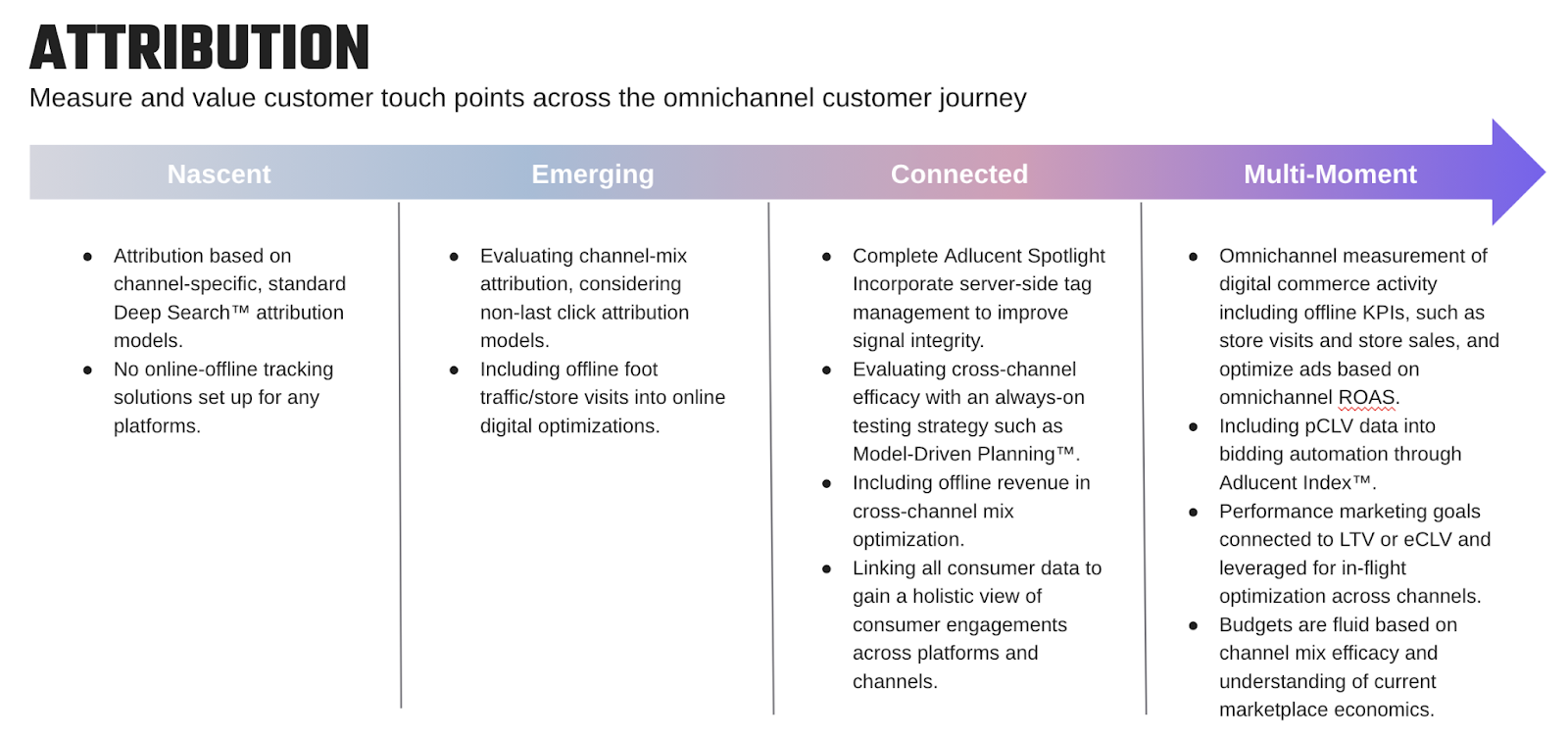 ATTRIBUTION

Measure and value customer touch points across the omnichannel customer journey

Nascent

- Attribution based on channel-specific, standard Deep Search™ attribution models.
- No online-offline tracking solutions set up for any platforms.

Emerging

- Evaluating channel-mix attribution, considering non-last click attribution models.
- Including offline foot traffic/store visits into online digital optimizations.

Connected

- Complete Adlucent Spotlight Incorporate server-side tag management to improve signal integrity.
- Evaluating cross-channel efficacy with an always-on testing strategy such as Model-Driven Planning™.
- Including offline revenue in cross-channel mix optimization.
- Linking all consumer data to gain a holistic view of consumer engagements across platforms and channels.

Multi-Moment

- Omnichannel measurement of digital commerce activity including offline KPIs, such as store visits and store sales, and optimize ads based on omnichannel ROAS.
- Including pCLV data into bidding automation through Adlucent Index™.
- Performance marketing goals connected to LTV or eCLV and leveraged for in-flight optimization across channels.
- Budgets are fluid based on channel mix efficacy and understanding of current marketplace economics.